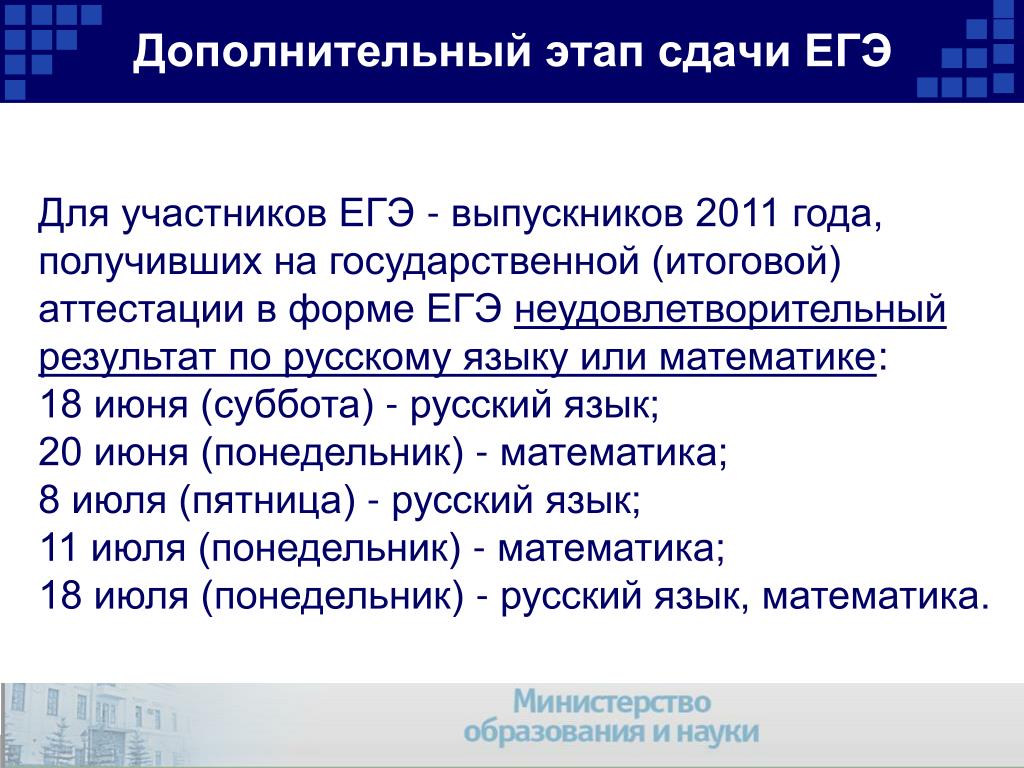 Дополнительный этап сдачи ЕГЭ

Для участников ЕГЭ - выпускников 2011 года, получивших на государственной (итоговой) аттестации в форме ЕГЭ неудовлетворительный результат по русскому языку или математике:
18 июня (суббота) - русский язык;
20 июня (понедельник) - математика;
8 июля (пятница) - русский язык;
11 июля (понедельник) - математика;
18 июля (понедельник) - русский язык, математика.

Министерство образования и науки